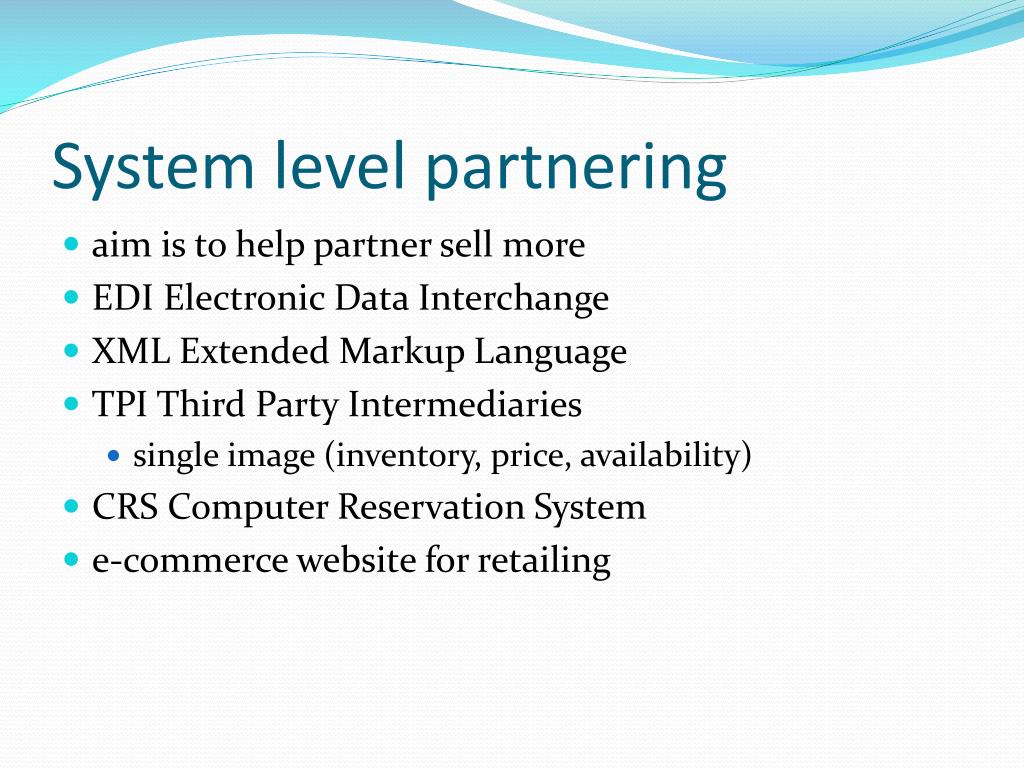 System level partnering

- aim is to help partner sell more
- EDI Electronic Data Interchange
- XML Extended Markup Language
- TPI Third Party Intermediaries
  - single image (inventory, price, availability)
- CRS Computer Reservation System
- e-commerce website for retailing